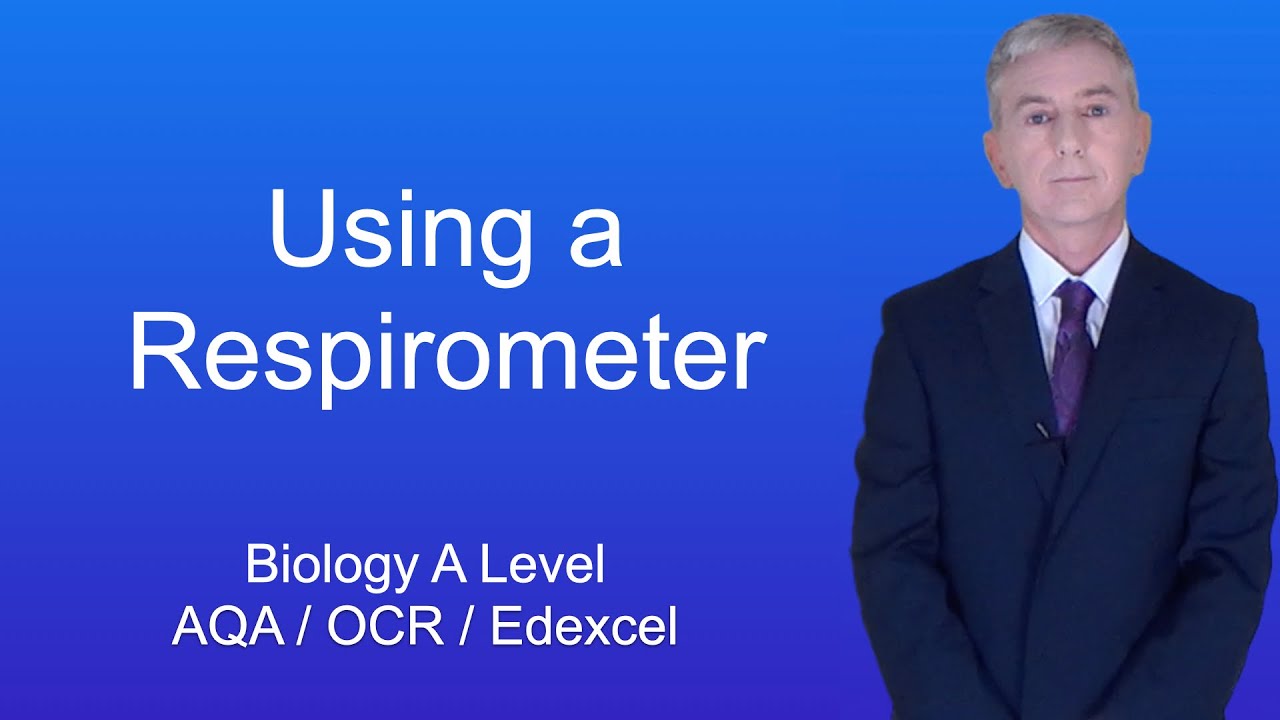 Using a Respirometer

Biology A Level
AQA / OCR / Edexcel